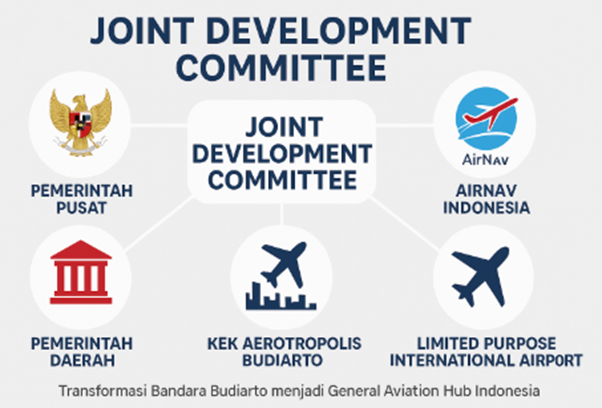 JOINT DEVELOPMENT COMMITTEE

JOINT DEVELOPMENT COMMITTEE

PEMERINTAH PUSAT

AirNav

AIRNAV INDONESIA

PEMERINTAH DAERAH

KEK AEROTROPOLIS BUDIARTO

LIMITED PURPOSE INTERNATIONAL AIRPORT

Transformasi Bandara Budiarto menjadi General Aviation Hub Indonesia